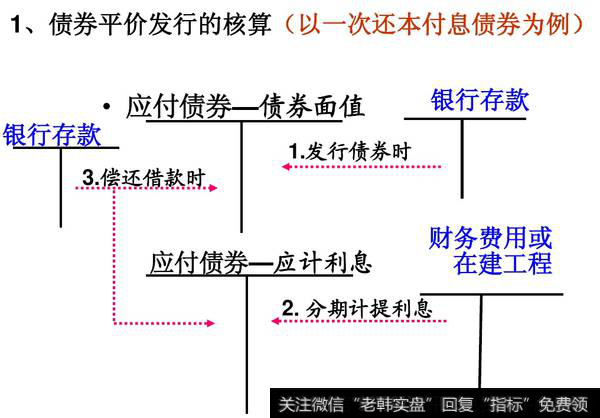 1、债券平价发行的核算（以一次还本付息债券为例）

• 应付债券—债券面值

银行存款

银行存款

1.发行债券时

3.偿还借款时

财务费用或在建工程

应付债券—应计利息

2. 分期计提利息

关注微信“老韩实盘”回复“指标”免费领